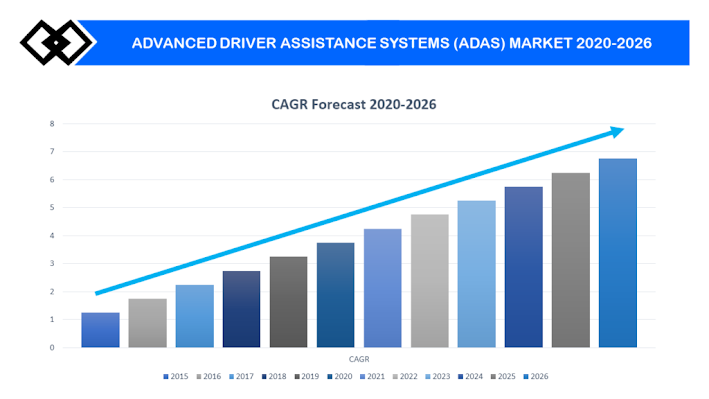 ADVANCED DRIVER ASSISTANCE SYSTEMS (ADAS) MARKET 2020-2026

CAGR Forecast 2020-2026

8
7
6
5
4
3
2
1
0

CAGR

2015 2016 2017 2018 2019 2020 2021 2022 2023 2024 2025 2026